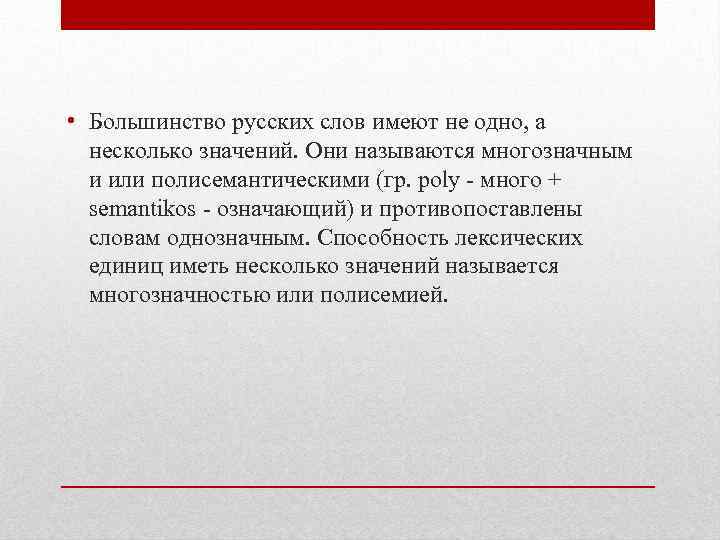 • Большинство русских слов имеют не одно, а несколько значений. Они называются многозначным и или полисемантическими (гр. poly - много + semantikos - означающий) и противопоставлены словам однозначным. Способность лексических единиц иметь несколько значений называется многозначностью или полисемией.